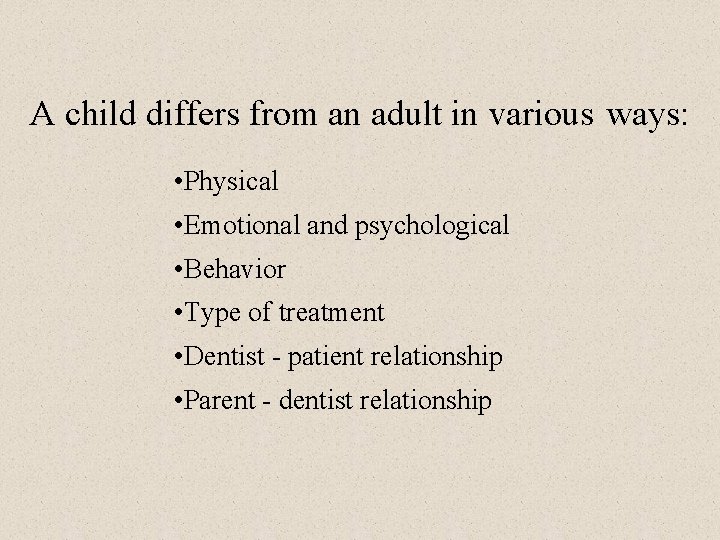 A child differs from an adult in various ways:

•Physical
•Emotional and psychological
•Behavior
•Type of treatment
•Dentist - patient relationship
•Parent - dentist relationship